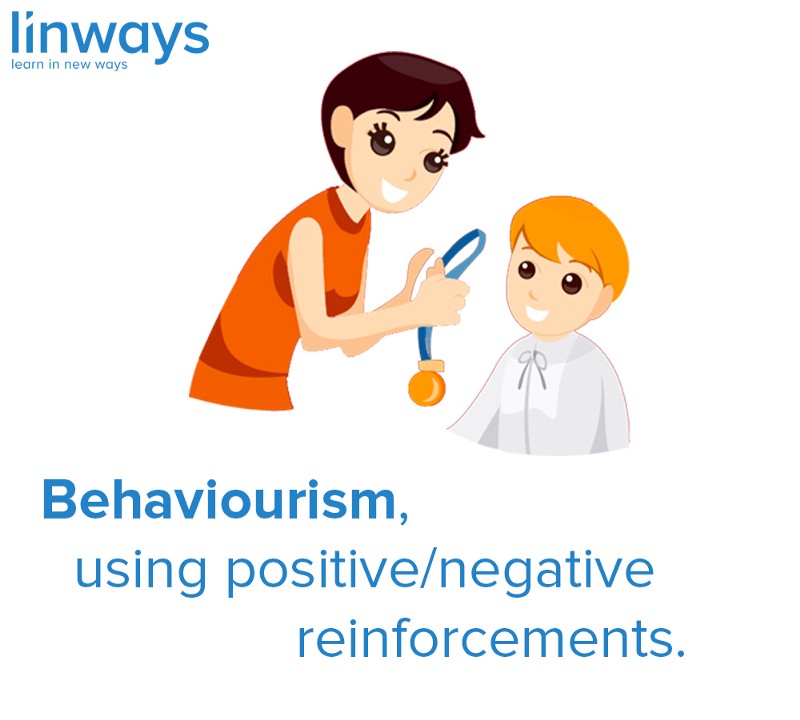 linways
learn in new ways

Behaviourism,
using positive/negative reinforcements.